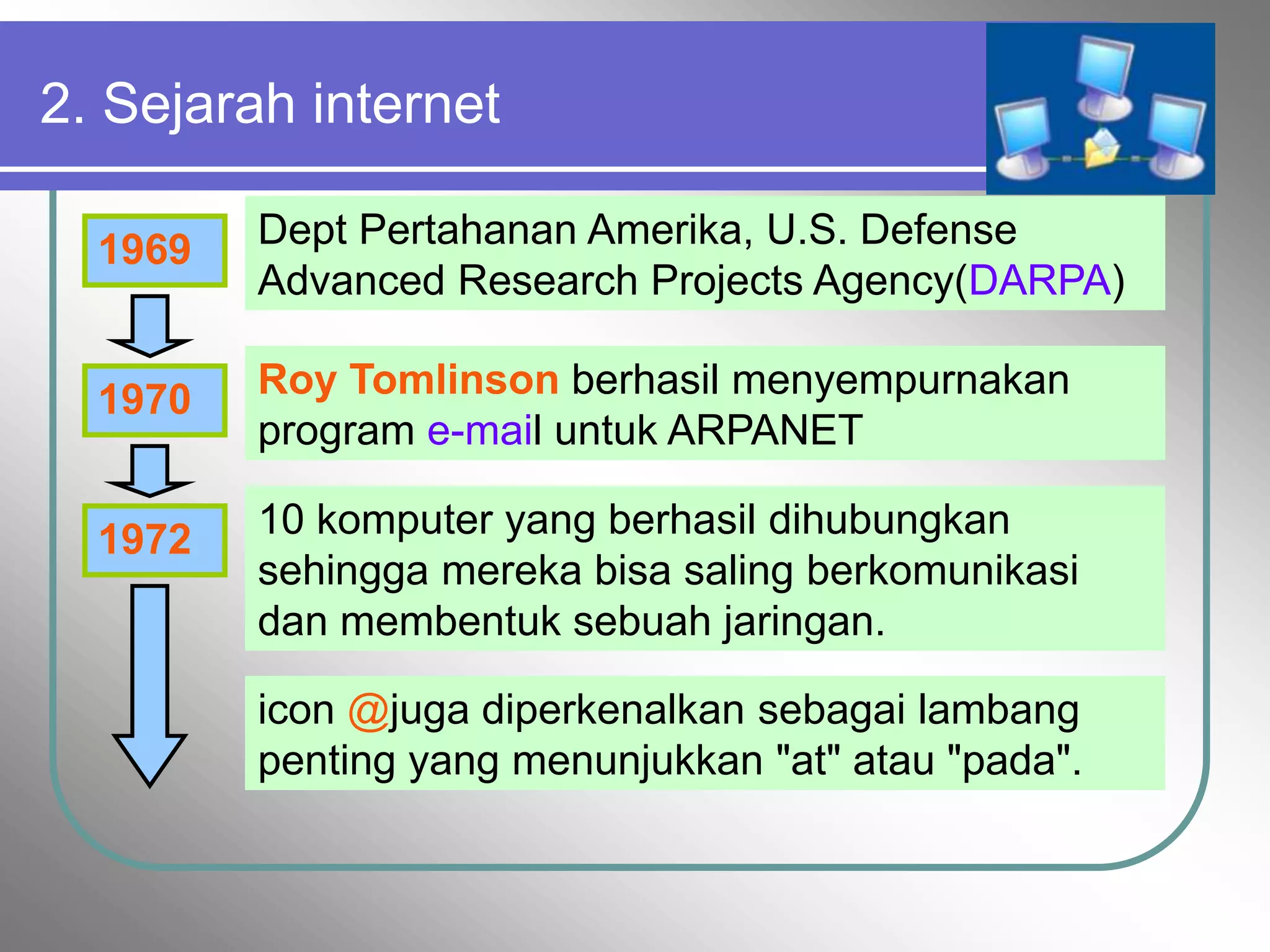 2. Sejarah internet

1969

Dept Pertahanan Amerika, U.S. Defense Advanced Research Projects Agency(DARPA)

1970

Roy Tomlinson berhasil menyempurnakan program e-mail untuk ARPANET

1972

10 komputer yang berhasil dihubungkan sehingga mereka bisa saling berkomunikasi dan membentuk sebuah jaringan.

icon @juga diperkenalkan sebagai lambang penting yang menunjukkan "at" atau "pada".